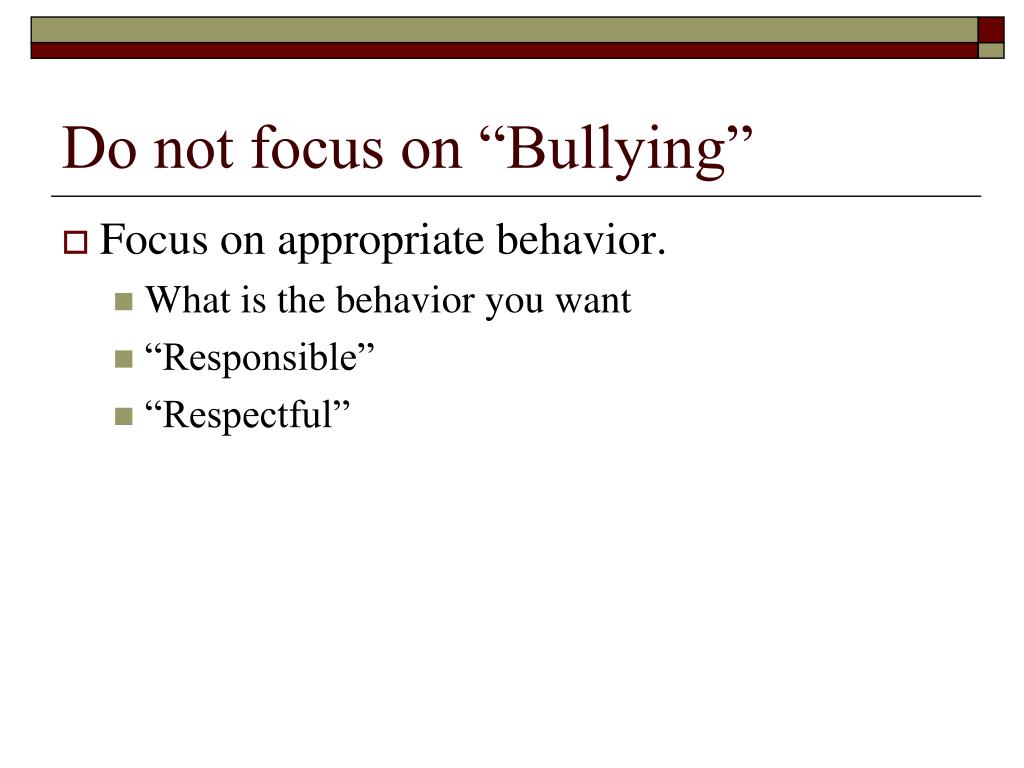 Do not focus on “Bullying”

Focus on appropriate behavior.

What is the behavior you want

“Responsible”

“Respectful”